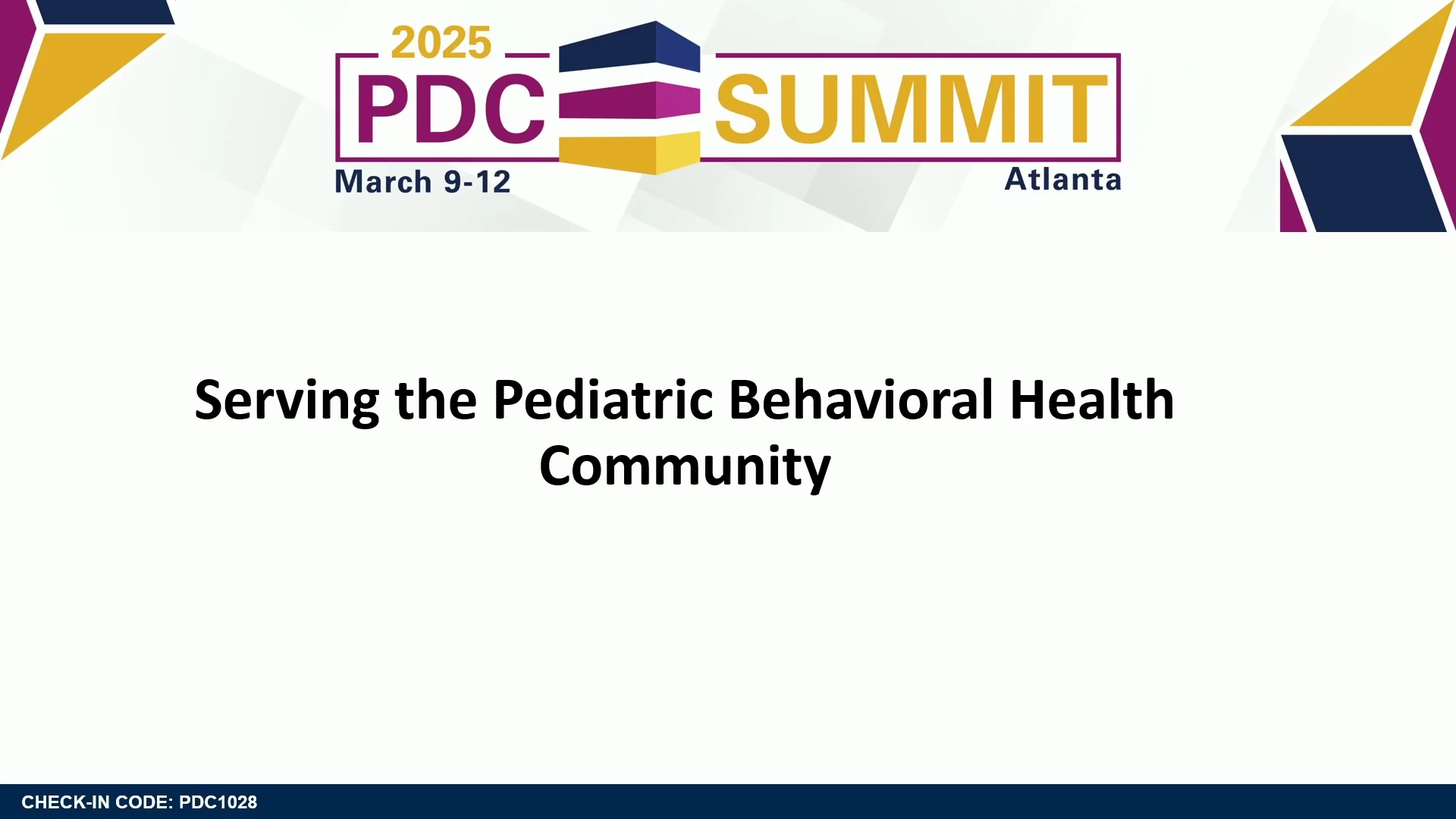 2025
PDC SUMMIT
March 9-12
Atlanta

Serving the Pediatric Behavioral Health Community

CHECK-IN CODE: PDC1028